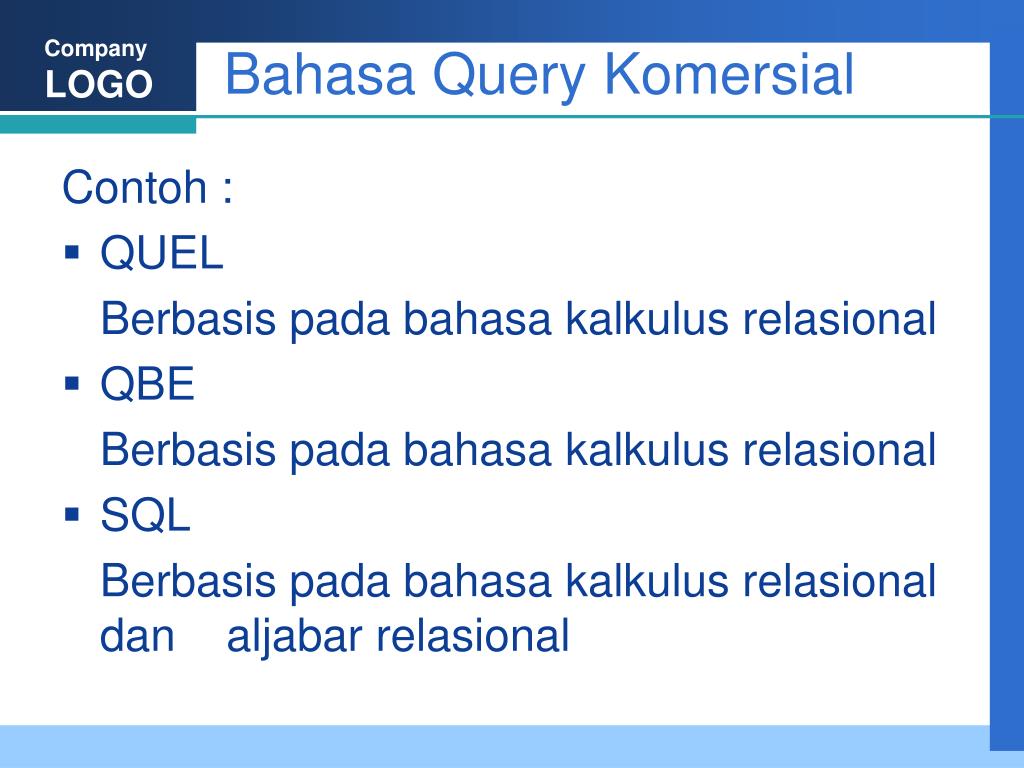 Company
LOGO

Bahasa Query Komersial

Contoh :
▪ QUEL
Berbasis pada bahasa kalkulus relasional
▪ QBE
Berbasis pada bahasa kalkulus relasional
▪ SQL
Berbasis pada bahasa kalkulus relasional dan aljabar relasional